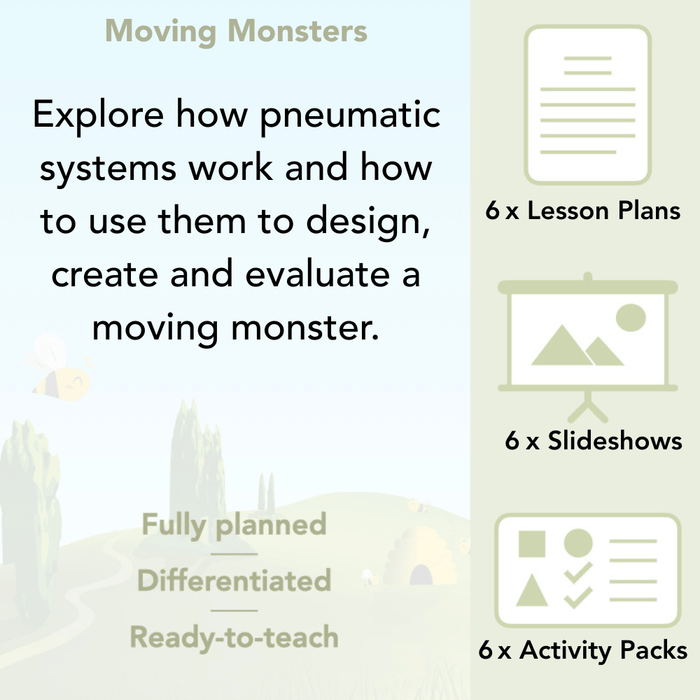 Moving Monsters

Explore how pneumatic systems work and how to use them to design, create and evaluate a moving monster.

Fully planned

Differentiated

Ready-to-teach

6 x Lesson Plans

6 x Slideshows

6 x Activity Packs